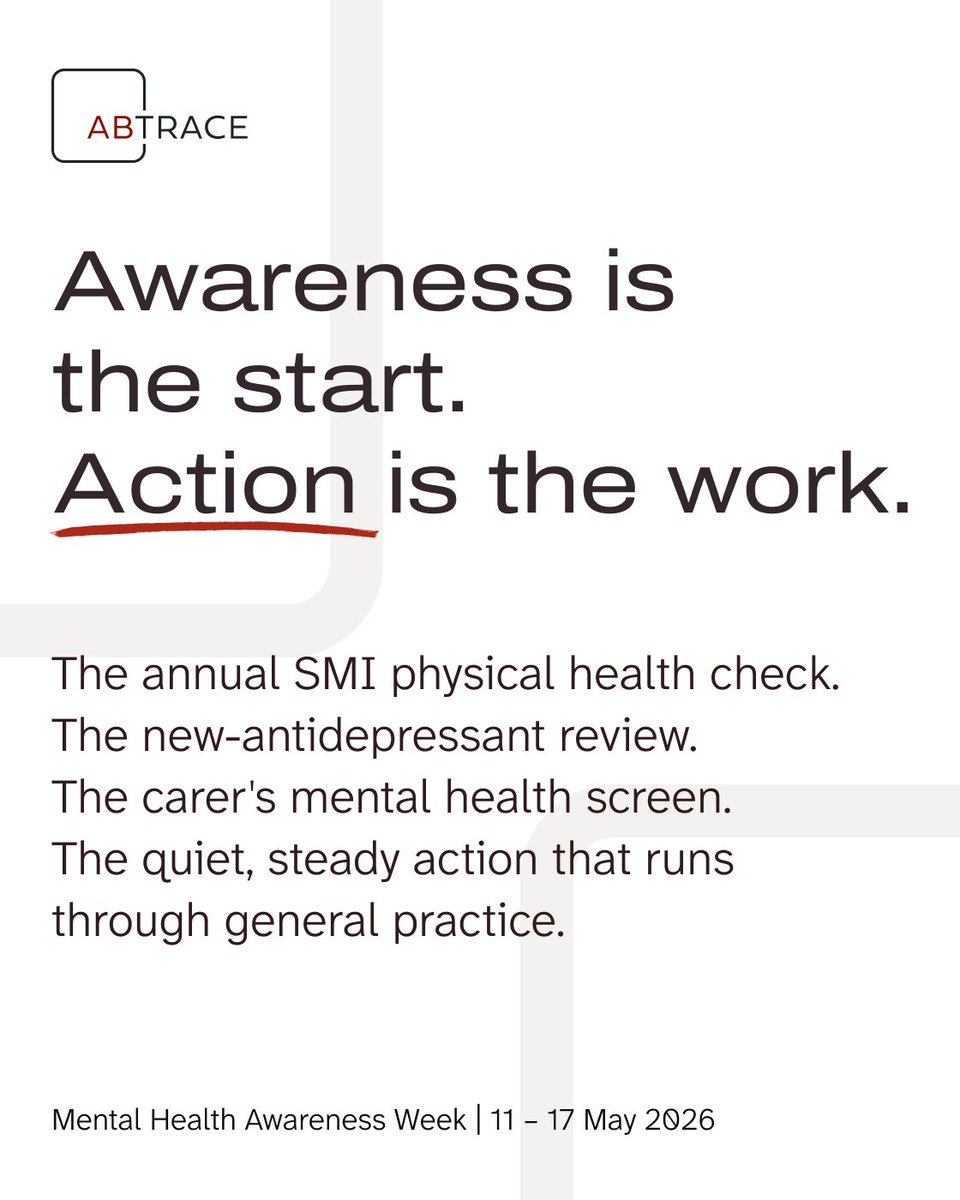 ABTRACE

Awareness is the start. Action is the work.

The annual SMI physical health check. The new-antidepressant review. The carer's mental health screen. The quiet, steady action that runs through general practice.

Mental Health Awareness Week | 11 – 17 May 2026